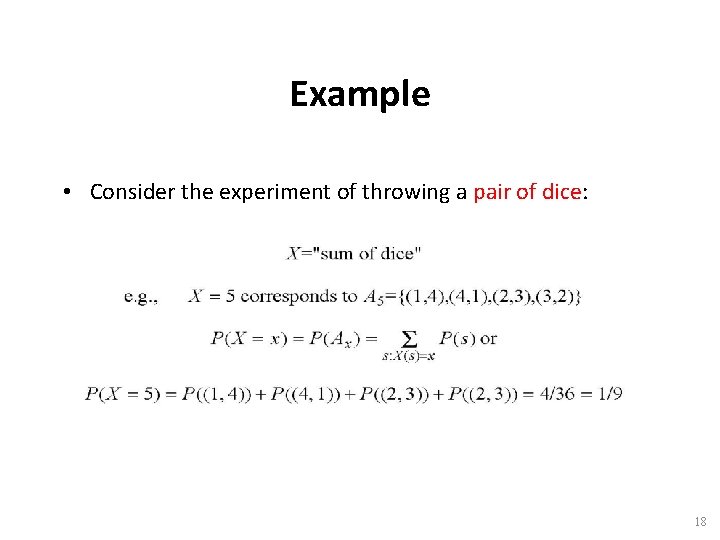 Example

• Consider the experiment of throwing a pair of dice:

$X$="sum of dice"

e.g., $X = 5$ corresponds to $A_5=\{(1,4),(4,1),(2,3),(3,2)\}$

$P(X = x) = P(A_x) = \sum_{s:X(s)=x} P(s)$ or

$P(X = 5) = P((1,4)) + P((4,1)) + P((2,3)) + P((2,3)) = 4/36 = 1/9$

18